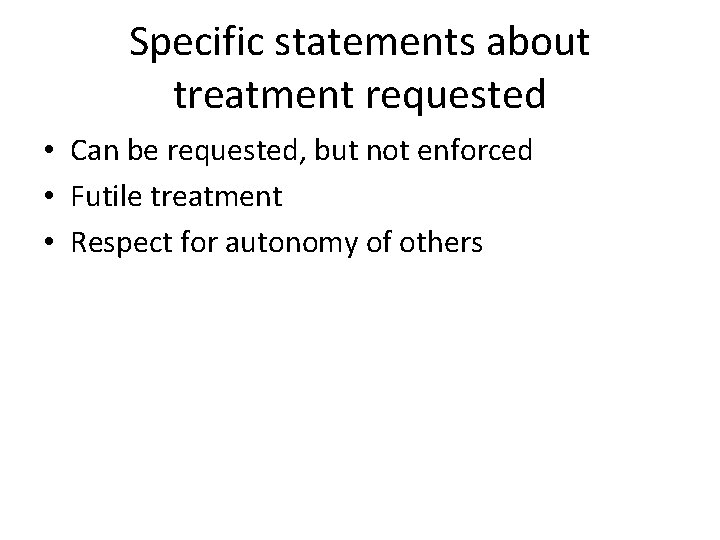 Specific statements about treatment requested

• Can be requested, but not enforced
• Futile treatment
• Respect for autonomy of others